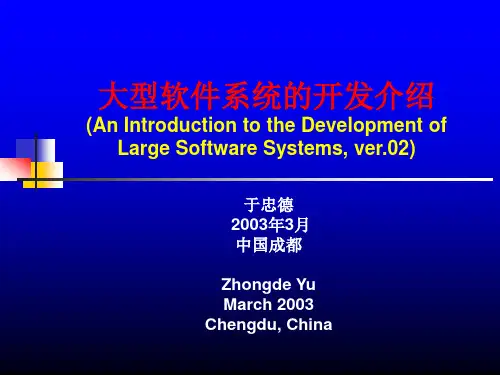 大型软件系统的开发介绍
(An Introduction to the Development of Large Software Systems, ver.02)

于忠德
2003年3月
中国成都

Zhongde Yu
March 2003
Chengdu, China